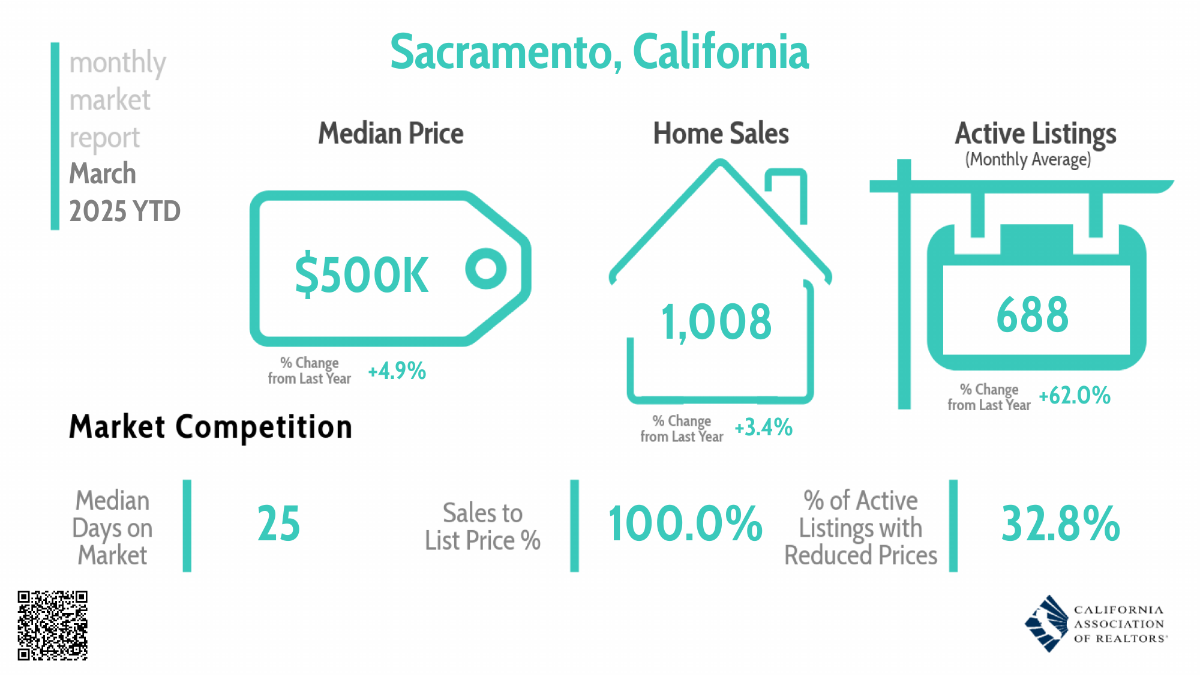 monthly market report March 2025 YTD

Sacramento, California

Median Price

$500K

% Change from Last Year +4.9%

Home Sales

1,008

% Change from Last Year +3.4%

Active Listings
(Monthly Average)

688

% Change from Last Year +62.0%

Market Competition

Median Days on Market

25

Sales to List Price %

100.0%

% of Active Listings with Reduced Prices

32.8%

CALIFORNIA ASSOCIATION OF REALTORS®